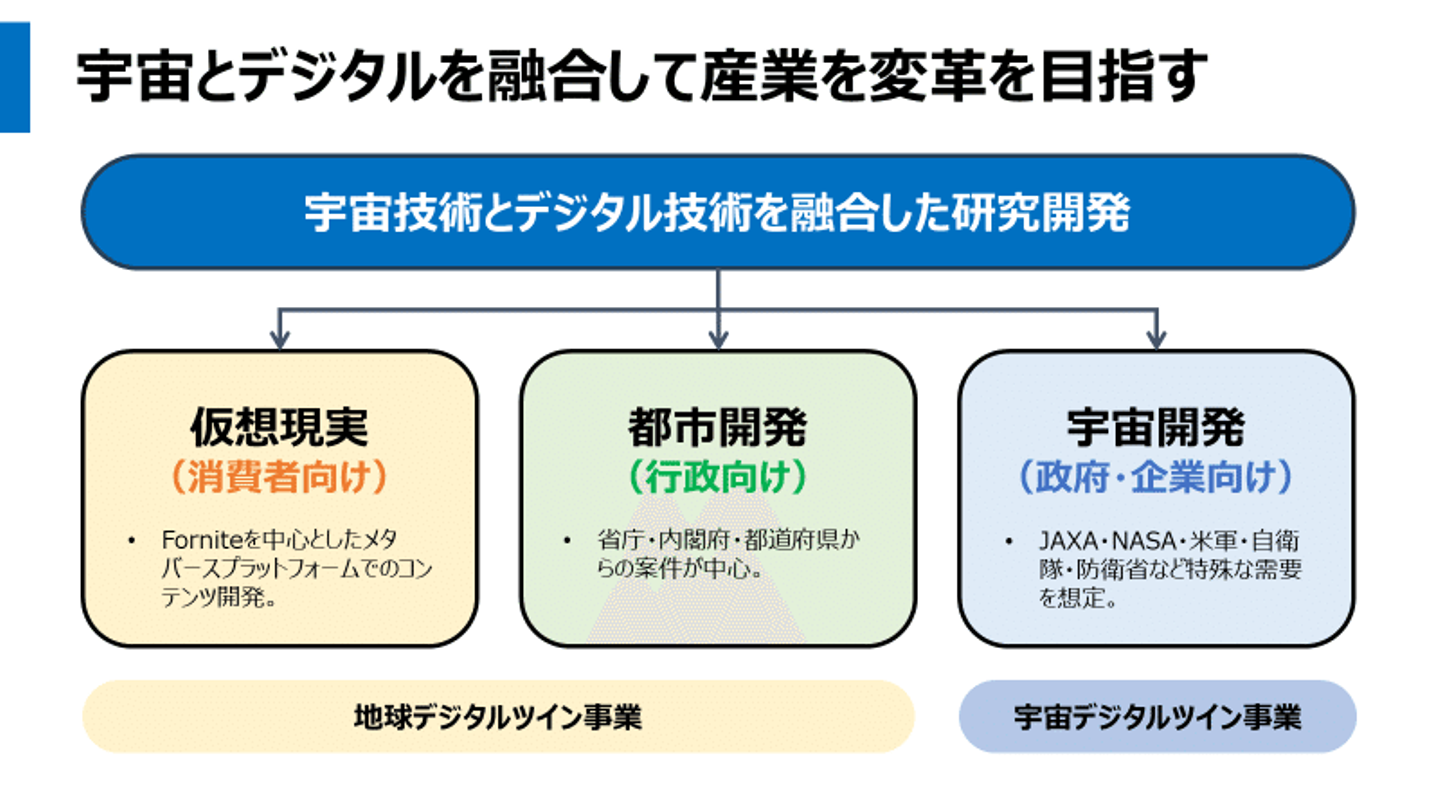 宇宙とデジタルを融合して産業を変革を目指す

宇宙技術とデジタル技術を融合した研究開発

仮想現実
（消費者向け）

• Forniteを中心としたメタバースプラットフォームでのコンテンツ開発。

都市開発
（行政向け）

• 省庁・内閣府・都道府県からの案件が中心。

宇宙開発
（政府・企業向け）

• JAXA・NASA・米軍・自衛隊・防衛省など特殊な需要を想定。

地球デジタルツイン事業

宇宙デジタルツイン事業